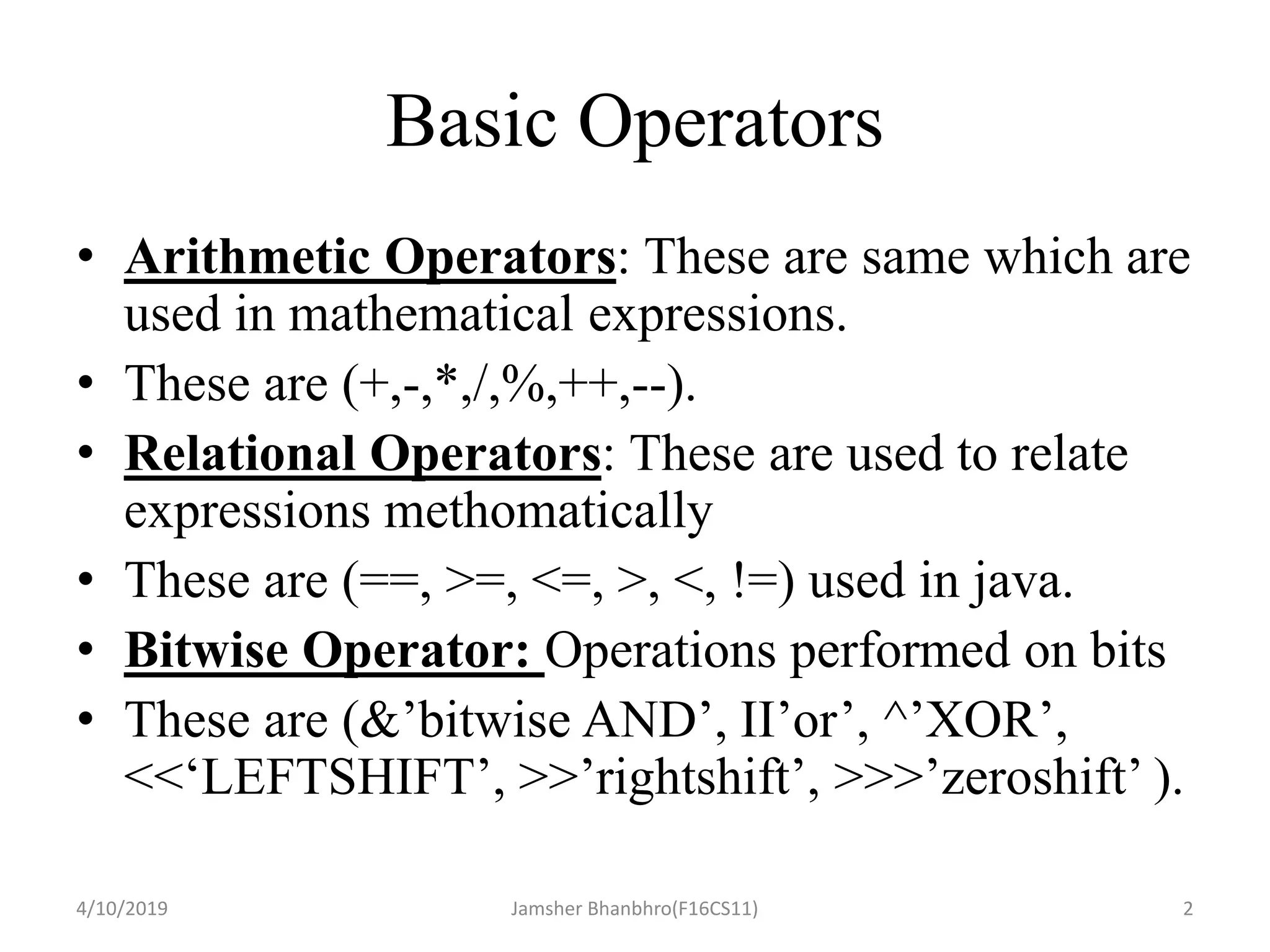 Basic Operators

• Arithmetic Operators: These are same which are used in mathematical expressions.
• These are (+,-,*,/,%,++,--).
• Relational Operators: These are used to relate expressions methomatically
• These are (==, >=, <=, >, <, !=) used in java.
• Bitwise Operator: Operations performed on bits
• These are (&’bitwise AND’, II’or’, ^’XOR’, <<‘LEFTSHIFT’, >>’rightshift’, >>>’zeroshift’ ).

4/10/2019
Jamsher Bhanbhro(F16CS11)
2